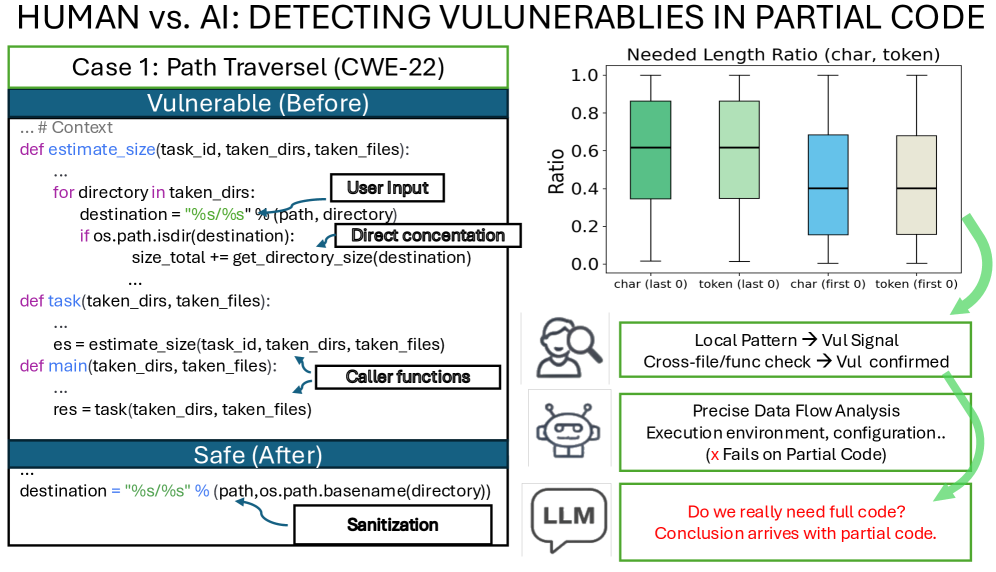 HUMAN vs. AI: DETECTING VULUNERABLIES IN PARTIAL CODE

Case 1: Path Traversel (CWE-22)

Vulnerable (Before)

... # Context
def estimate_size(task_id, taken_dirs, taken_files):
...
for directory in taken_dirs:
destination = "%s/%s" % (path, directory)
if os.path.isdir(destination):
size_total += get_directory_size(destination)
...
def task(taken_dirs, taken_files):
...
es = estimate_size(task_id, taken_dirs, taken_files)
def main(taken_dirs, taken_files):
...
res = task(taken_dirs, taken_files)

User Input
Direct concentation
Caller functions

Safe (After)

...
destination = "%s/%s" % (path,os.path.basename(directory))

Sanitization

Needed Length Ratio (char, token)

Ratio

1.0
0.8
0.6
0.4
0.2
0.0

char (last 0) token (last 0) char (first 0) token (first 0)

Local Pattern → Vul Signal
Cross-file/func check → Vul confirmed

Precise Data Flow Analysis
Execution environment, configuration..
(x Fails on Partial Code)

LLM

Do we really need full code?
Conclusion arrives with partial code.